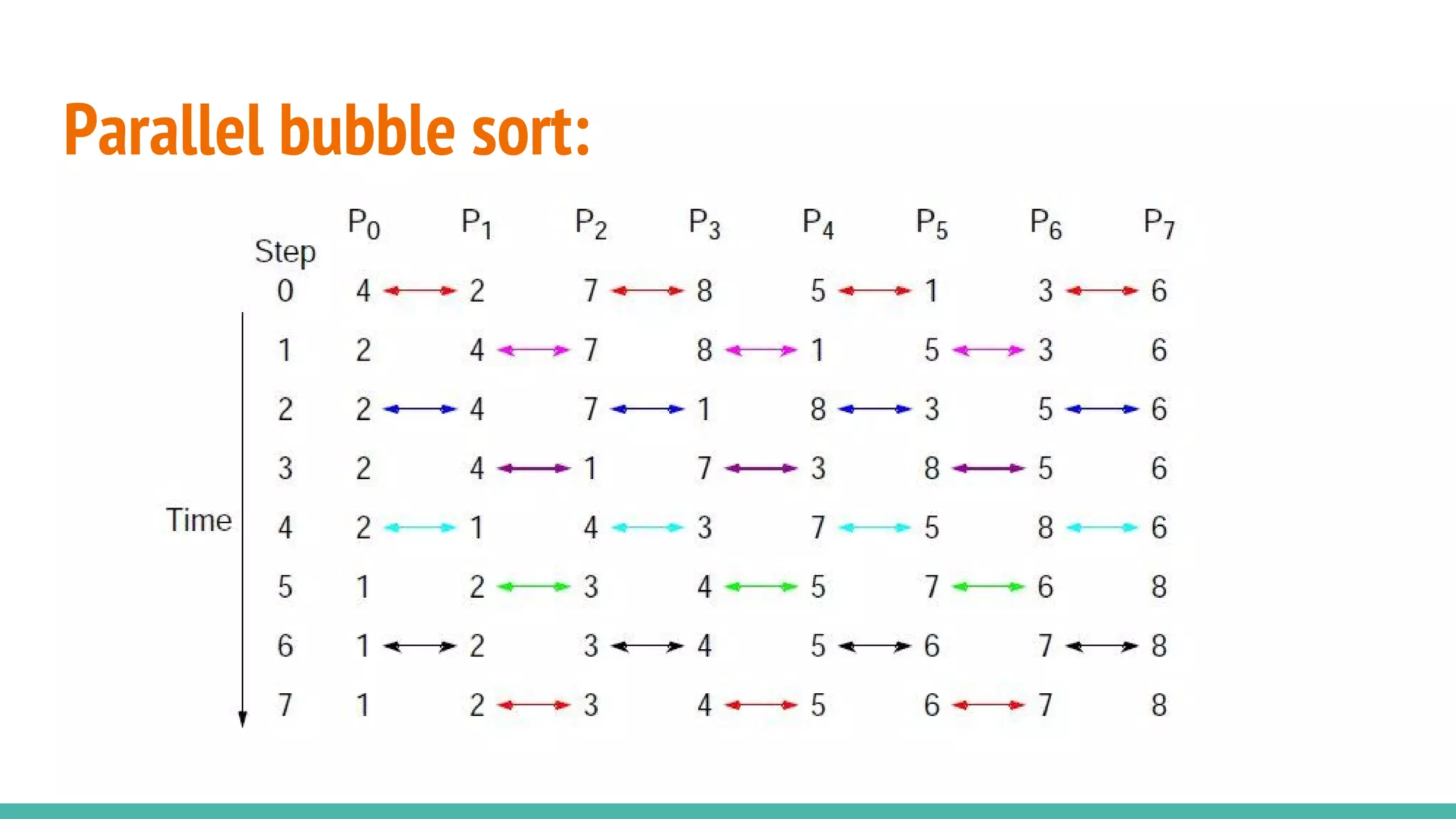 Parallel bubble sort:

| Step | $P_0$ | $P_1$ | $P_2$ | $P_3$ | $P_4$ | $P_5$ | $P_6$ | $P_7$ |
|---|---|---|---|---|---|---|---|---|
| 0 | 4 | 2 | 7 | 8 | 5 | 1 | 3 | 6 |
| 1 | 2 | 4 | 7 | 8 | 1 | 5 | 3 | 6 |
| 2 | 2 | 4 | 7 | 1 | 8 | 3 | 5 | 6 |
| 3 | 2 | 4 | 1 | 7 | 3 | 8 | 5 | 6 |
| 4 | 2 | 1 | 4 | 3 | 7 | 5 | 8 | 6 |
| 5 | 1 | 2 | 3 | 4 | 5 | 7 | 6 | 8 |
| 6 | 1 | 2 | 3 | 4 | 5 | 6 | 7 | 8 |
| 7 | 1 | 2 | 3 | 4 | 5 | 6 | 7 | 8 |

Time